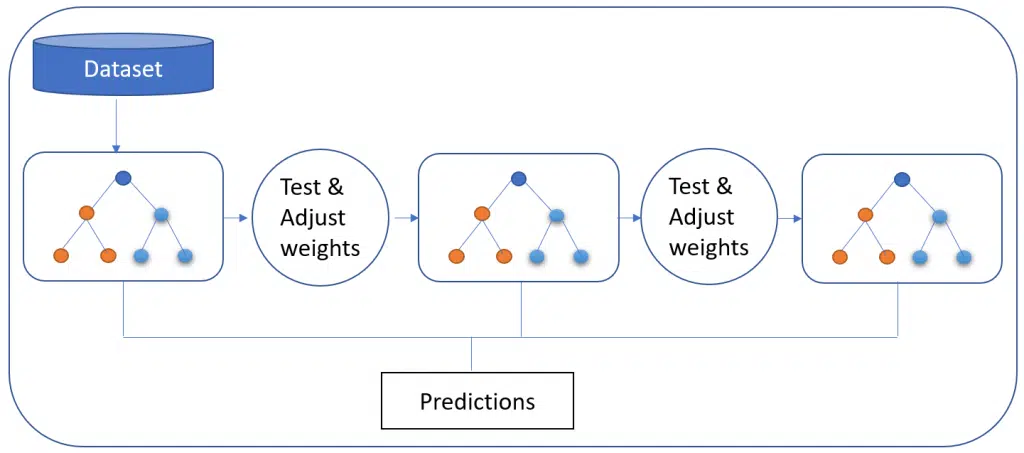 Dataset

Test & Adjust weights

Test & Adjust weights

Predictions